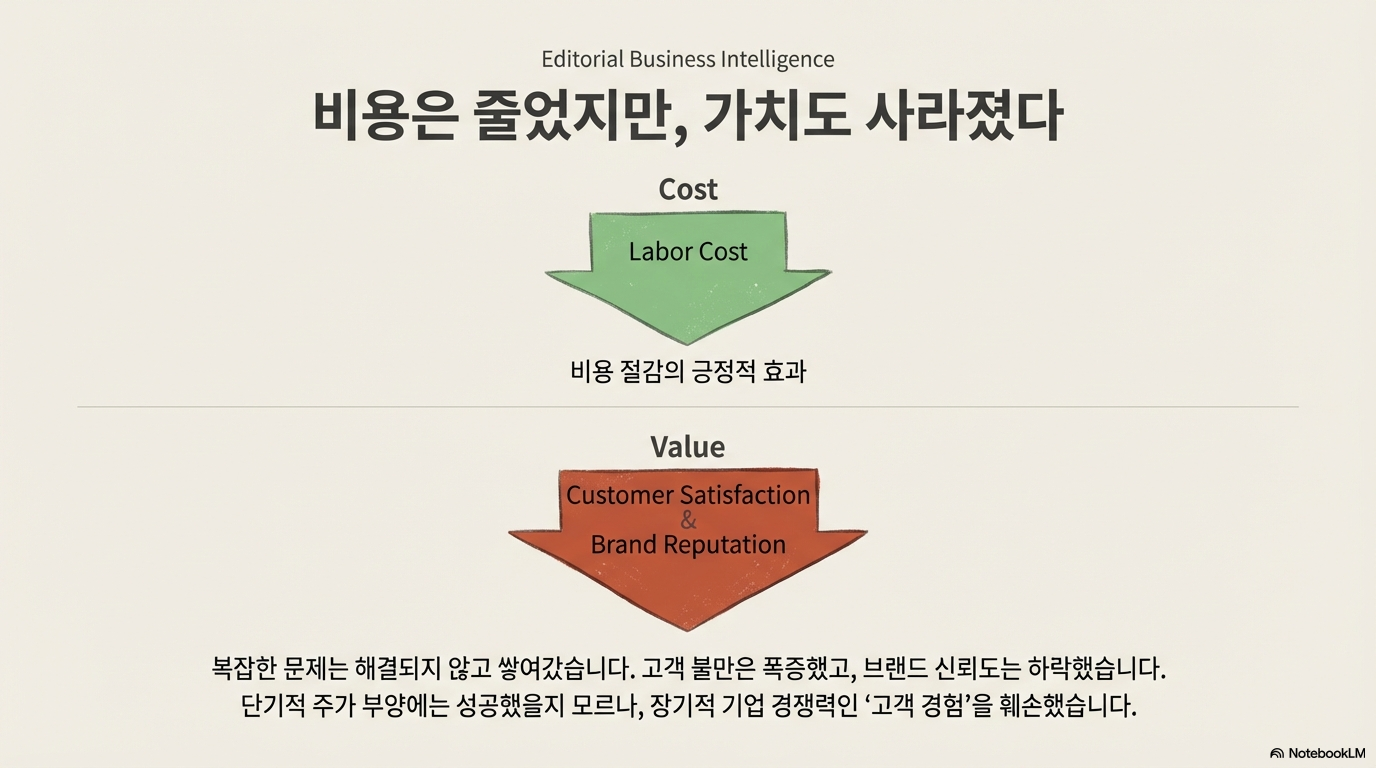 Editorial Business Intelligence

비용은 줄었지만, 가치도 사라졌다

Cost

Labor Cost

비용 절감의 긍정적 효과

Value

Customer Satisfaction & Brand Reputation

복잡한 문제는 해결되지 않고 쌓여갔습니다. 고객 불만은 폭증했고, 브랜드 신뢰도는 하락했습니다. 단기적 주가 부양에는 성공했을지 모르나, 장기적 기업 경쟁력인 '고객 경험'을 훼손했습니다.

NotebookLM